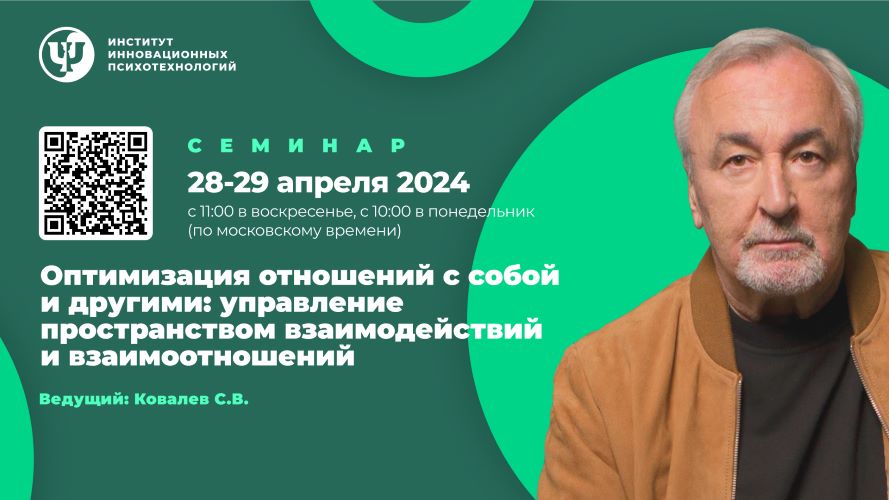 ИНСТИТУТ ИННОВАЦИОННЫХ ПСИХОТЕХНОЛОГИЙ

СЕМИНАР

28-29 апреля 2024

с 11:00 в воскресенье, с 10:00 в понедельник (по московскому времени)

Оптимизация отношений с собой и другими: управление пространством взаимодействий и взаимоотношений

Ведущий: Ковалев С.В.